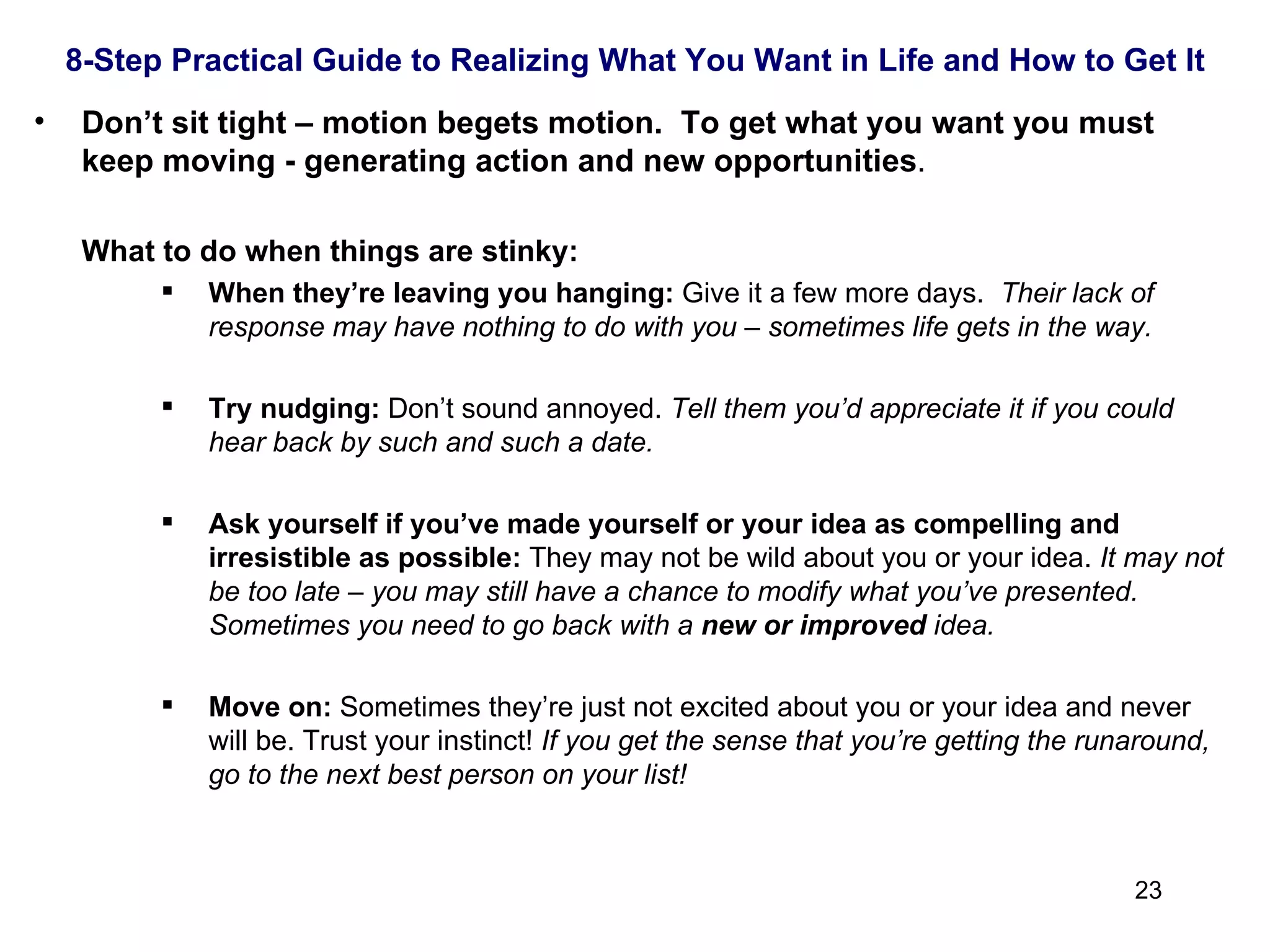 8-Step Practical Guide to Realizing What You Want in Life and How to Get It

• Don’t sit tight – motion begets motion. To get what you want you must keep moving - generating action and new opportunities.

What to do when things are stinky:

▪ When they’re leaving you hanging: Give it a few more days. Their lack of response may have nothing to do with you – sometimes life gets in the way.

▪ Try nudging: Don’t sound annoyed. Tell them you’d appreciate it if you could hear back by such and such a date.

▪ Ask yourself if you’ve made yourself or your idea as compelling and irresistible as possible: They may not be wild about you or your idea. It may not be too late – you may still have a chance to modify what you’ve presented. Sometimes you need to go back with a new or improved idea.

▪ Move on: Sometimes they’re just not excited about you or your idea and never will be. Trust your instinct! If you get the sense that you’re getting the runaround, go to the next best person on your list!

23